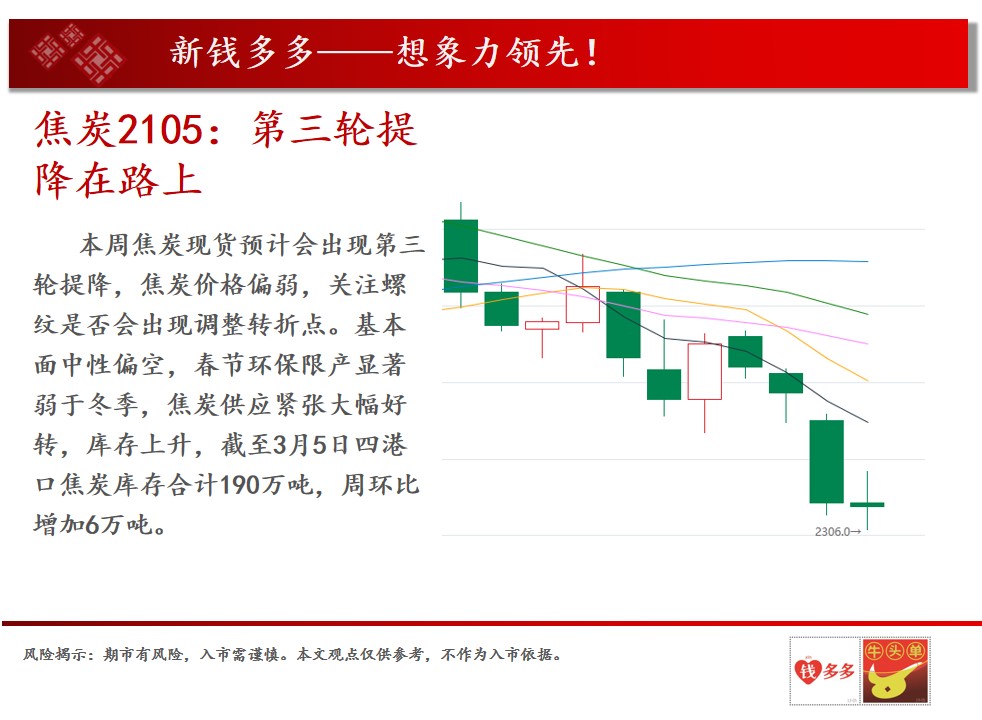 新钱多多——想象力领先！

焦炭2105：第三轮提降在路上

本周焦炭现货预计会出现第三轮提降，焦炭价格偏弱，关注螺纹是否会出现调整转折点。基本面中性偏空，春节环保限产显著弱于冬季，焦炭供应紧张大幅好转，库存上升，截至3月5日四港口焦炭库存合计190万吨，周环比增加6万吨。

2306.0→

风险揭示：期市有风险，入市需谨慎。本文观点仅供参考，不作为入市依据。

钱多多

牛头单